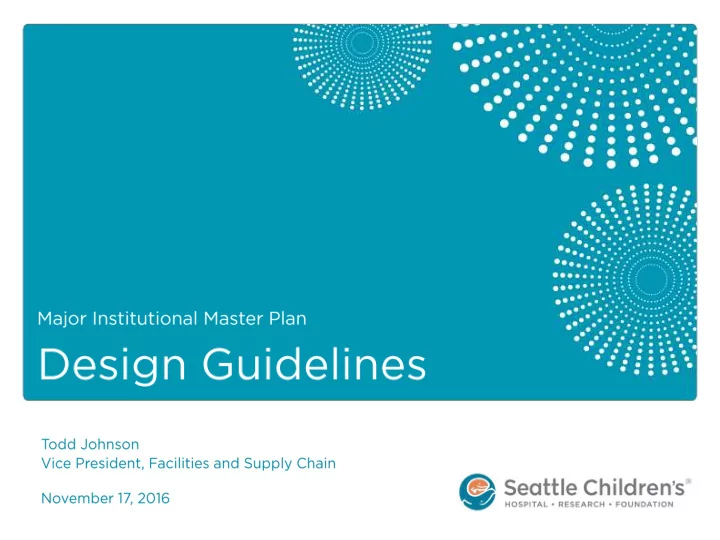 Major Institutional Master Plan

Design Guidelines

Todd Johnson
Vice President, Facilities and Supply Chain

November 17, 2016

Seattle Children's®
HOSPITAL • RESEARCH • FOUNDATION